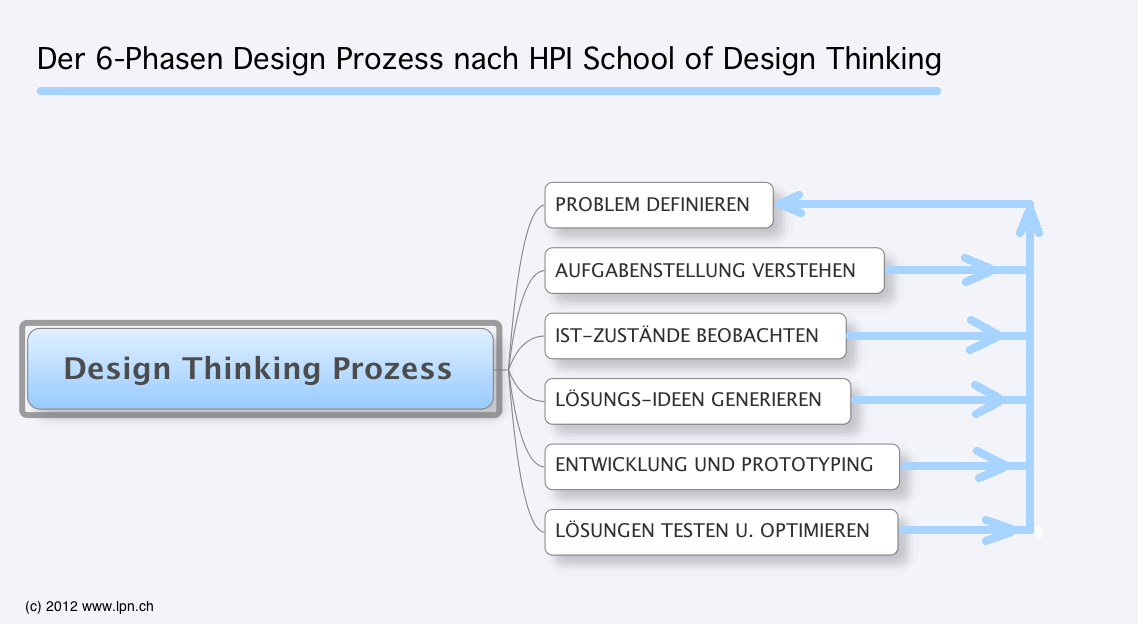 Der 6-Phasen Design Prozess nach HPI School of Design Thinking

Design Thinking Prozess

PROBLEM DEFINIEREN

AUFGABENSTELLUNG VERSTEHEN

IST-ZUSTÄNDE BEOBACHTEN

LÖSUNGS-IDEEN GENERIEREN

ENTWICKLUNG UND PROTOTYPING

LÖSUNGEN TESTEN U. OPTIMIEREN

(c) 2012 www.lpn.ch